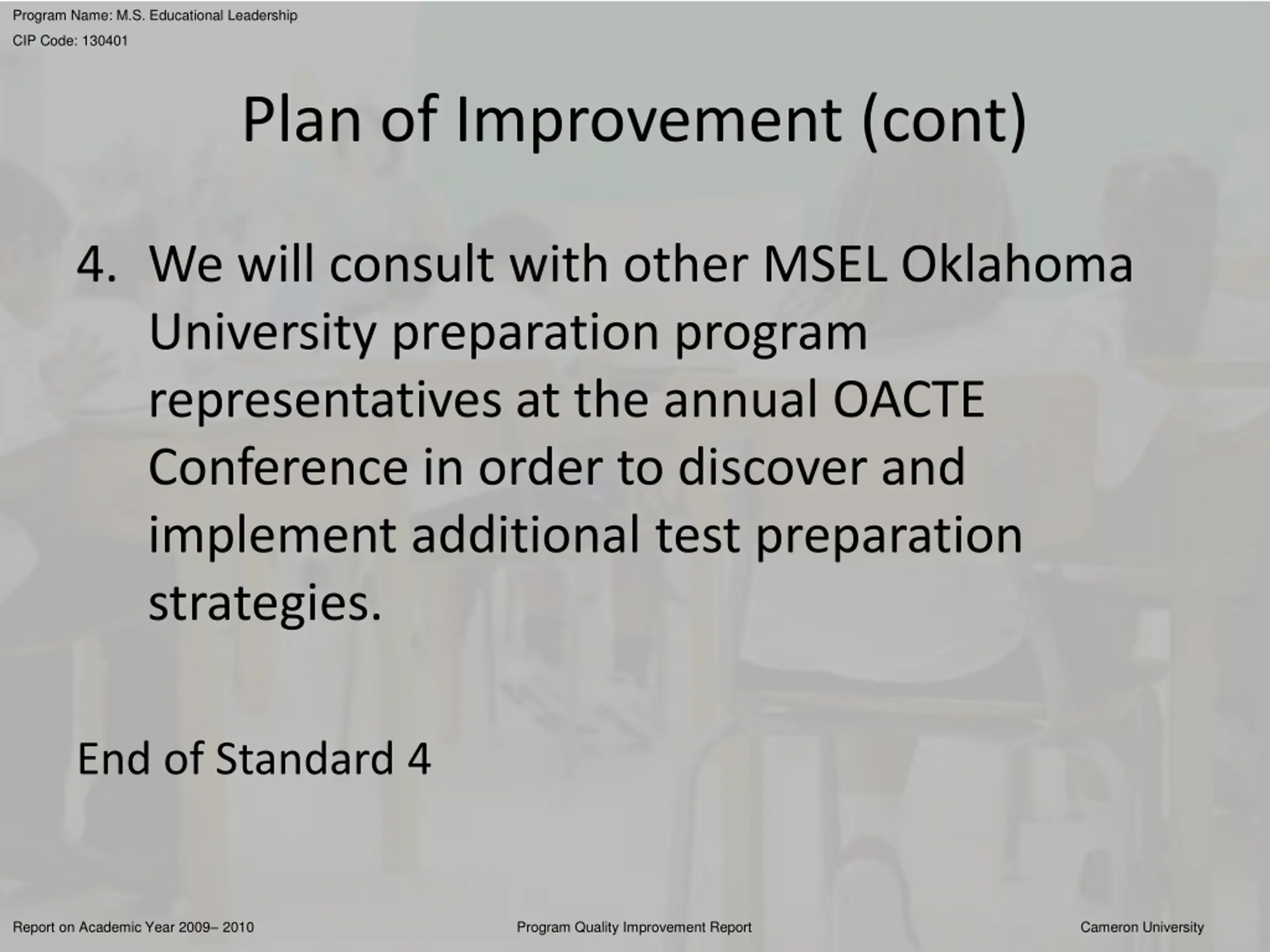 Program Name: M.S. Educational Leadership
CIP Code: 130401

Plan of Improvement (cont)

4. We will consult with other MSEL Oklahoma University preparation program representatives at the annual OACTE Conference in order to discover and implement additional test preparation strategies.

End of Standard 4

Report on Academic Year 2009– 2010
Program Quality Improvement Report
Cameron University